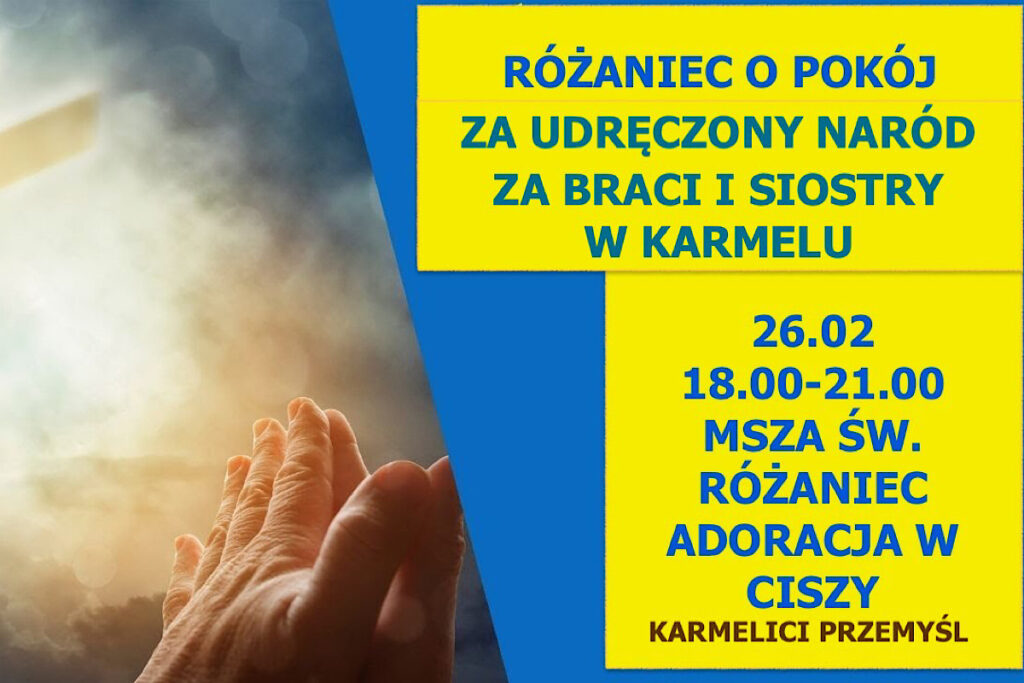 RÓŻANIEC O POKÓJ
ZA UDRĘCZONY NARÓD
ZA BRACI I SIOSTRY
W KARMELU

26.02
18.00-21.00
MSZA ŚW.
RÓŻANIEC
ADORACJA W
CISZY
KARMELICI PRZEMYŚL